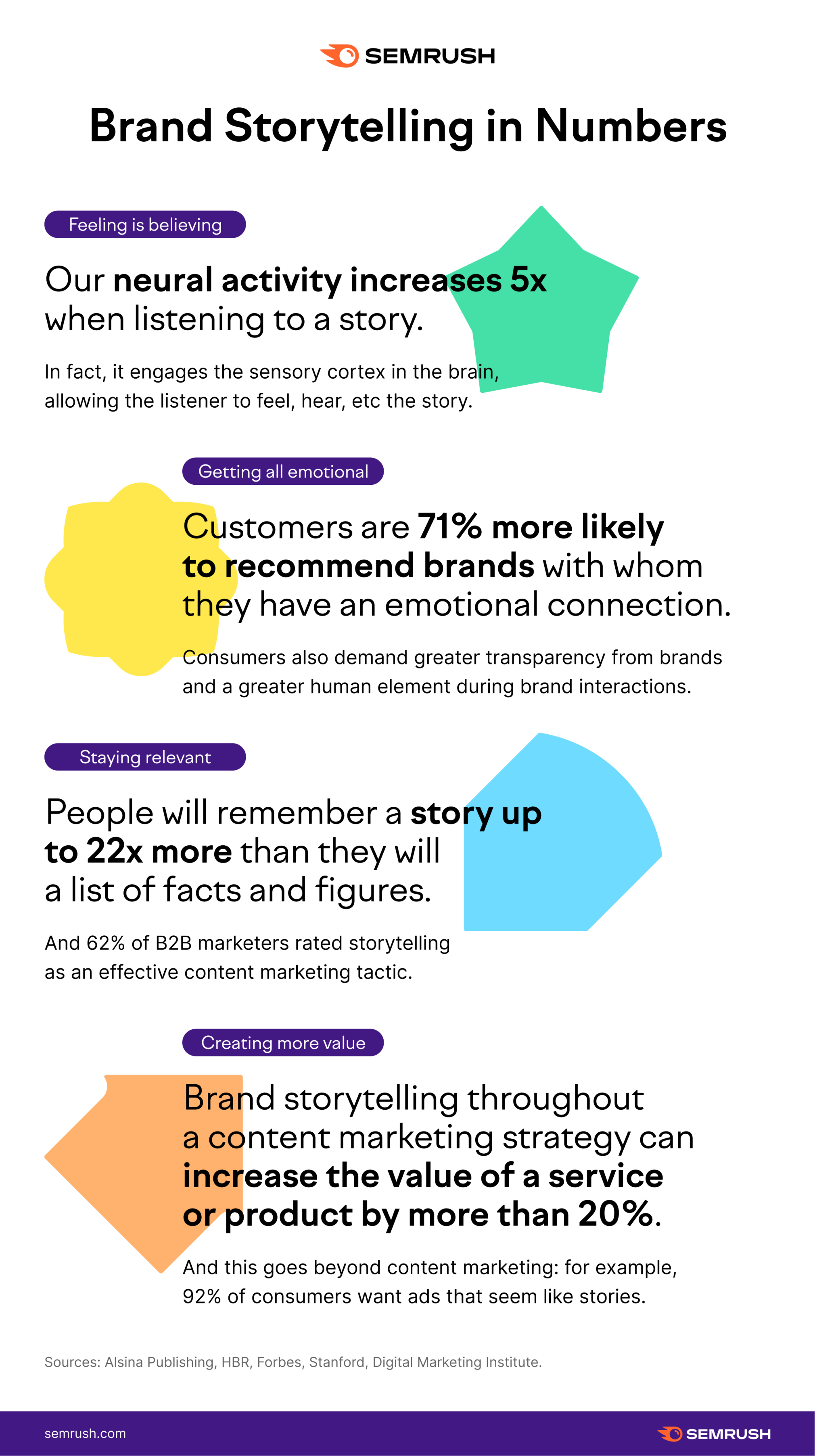 SEMRUSH

Brand Storytelling in Numbers

Feeling is believing

Our neural activity increases 5x when listening to a story.

In fact, it engages the sensory cortex in the brain, allowing the listener to feel, hear, etc the story.

Getting all emotional

Customers are 71% more likely to recommend brands with whom they have an emotional connection.

Consumers also demand greater transparency from brands and a greater human element during brand interactions.

Staying relevant

People will remember a story up to 22x more than they will a list of facts and figures.

And 62% of B2B marketers rated storytelling as an effective content marketing tactic.

Creating more value

Brand storytelling throughout a content marketing strategy can increase the value of a service or product by more than 20%.

And this goes beyond content marketing: for example, 92% of consumers want ads that seem like stories.

Sources: Alsina Publishing, HBR, Forbes, Stanford, Digital Marketing Institute.

semrush.com

SEMRUSH